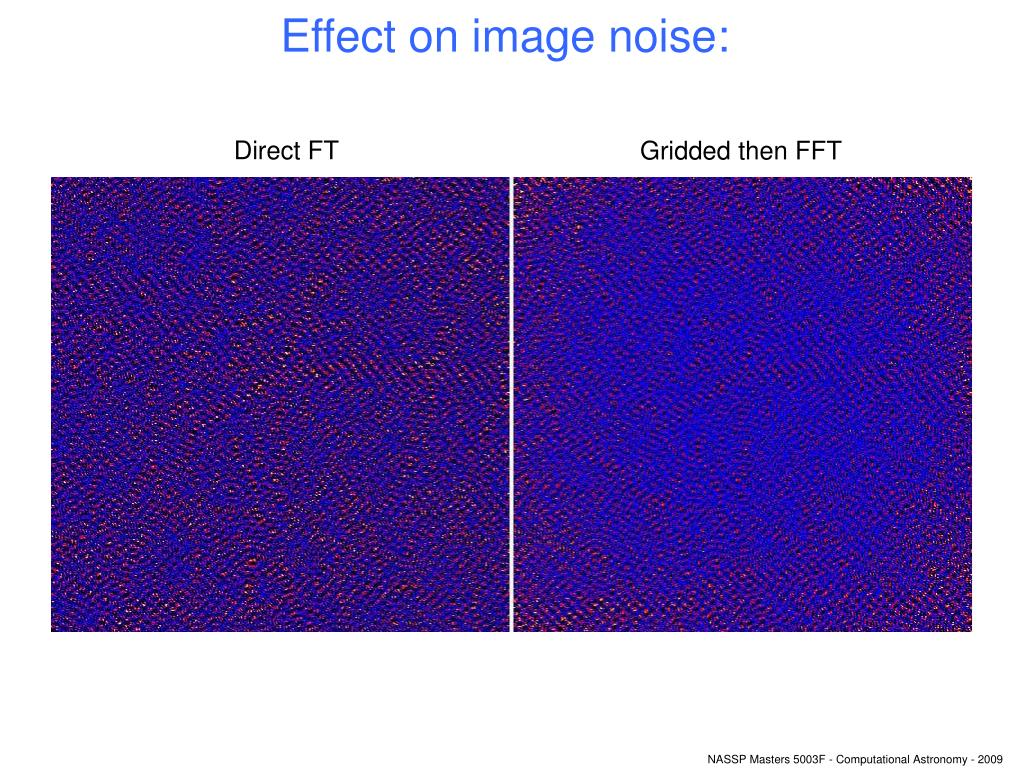 Effect on image noise:

Direct FT

Gridded then FFT

NASSP Masters 5003F - Computational Astronomy - 2009